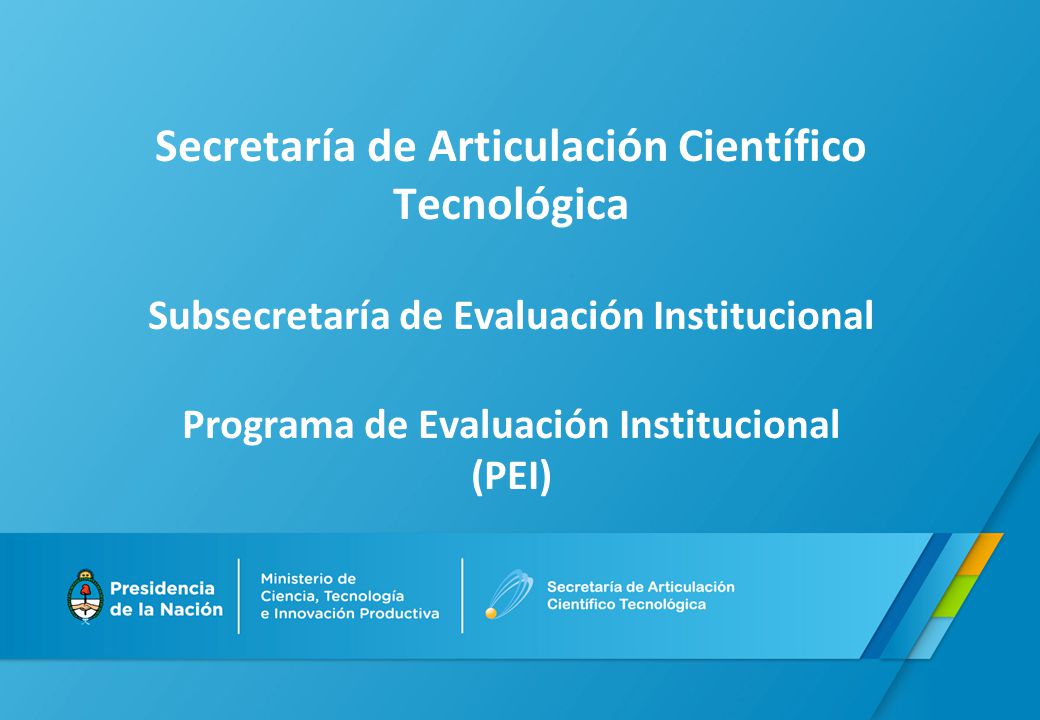 Secretaría de Articulación Científico Tecnológica

Subsecretaría de Evaluación Institucional

Programa de Evaluación Institucional (PEI)

Presidencia de la Nación

Ministerio de Ciencia, Tecnología e Innovación Productiva

Secretaría de Articulación Científico Tecnológica